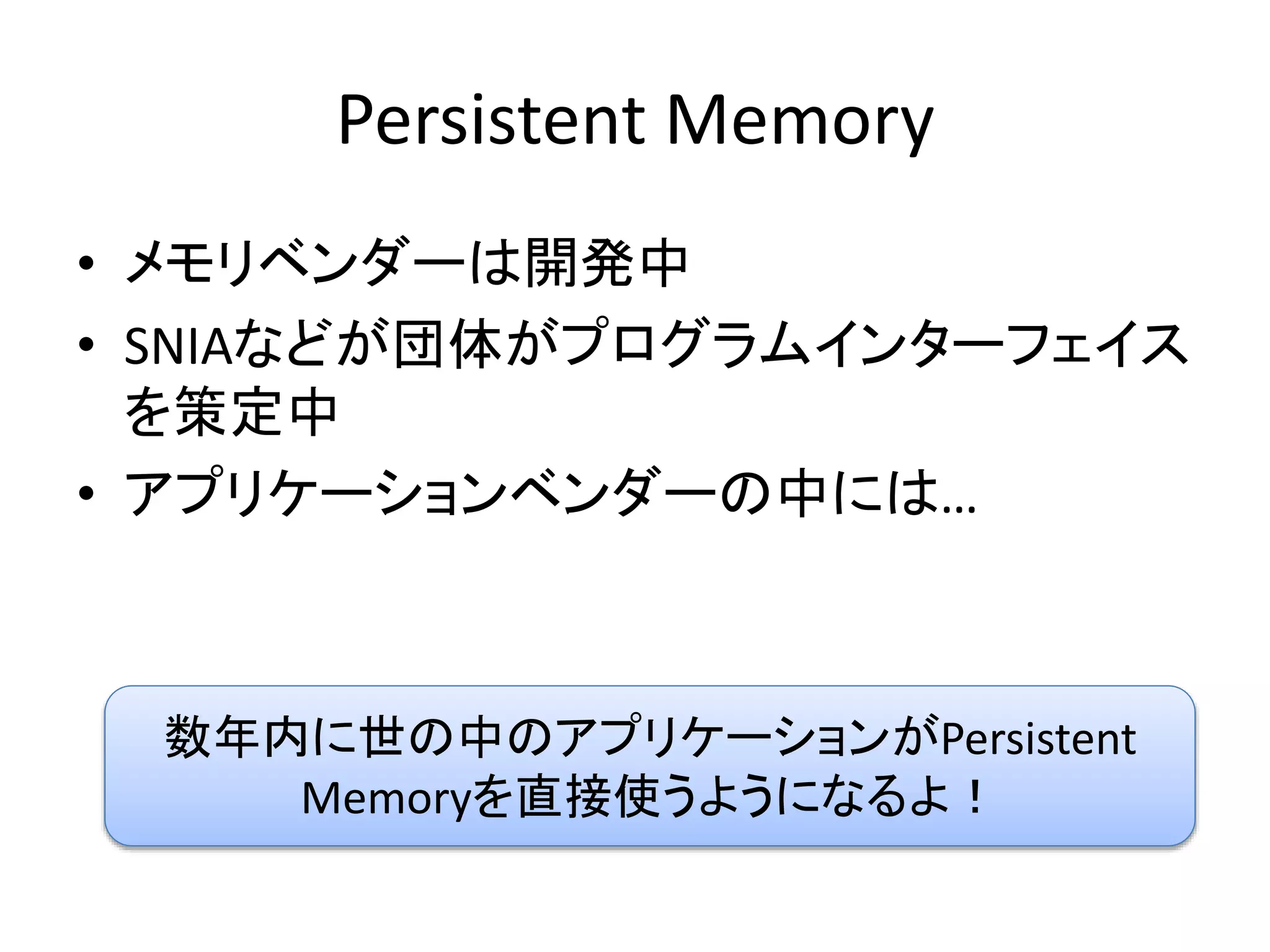 Persistent Memory

• メモリベンダーは開発中
• SNIAなどが団体がプログラムインターフェイスを策定中
• アプリケーションベンダーの中には…

数年内に世の中のアプリケーションがPersistent Memoryを直接使うようになるよ！